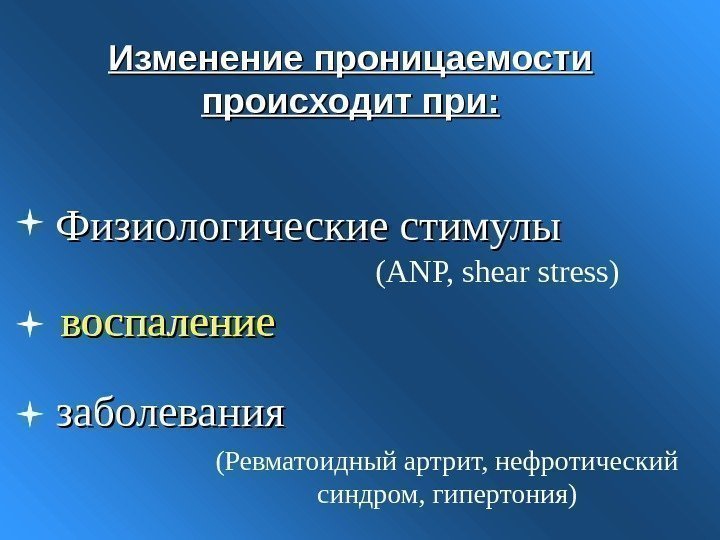 Изменение проницаемости происходит при:

Физиологические стимулы
(ANP, shear stress)

воспаление

заболевания
(Ревматоидный артрит, нефротический синдром, гипертония)